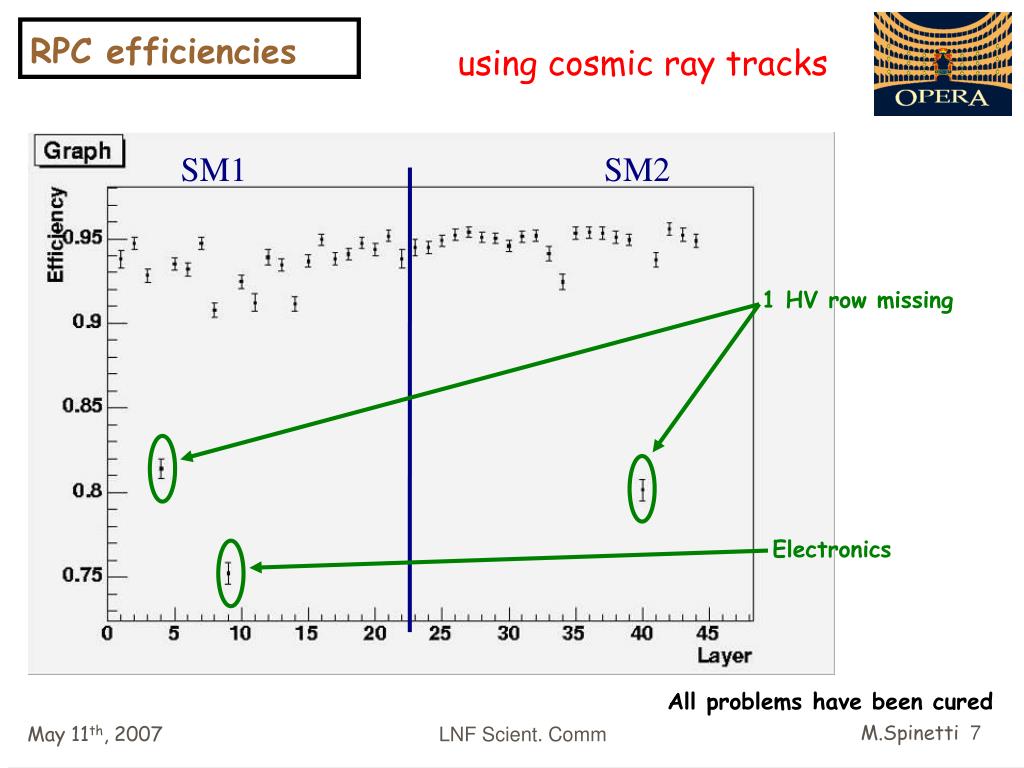 RPC efficiencies

using cosmic ray tracks

OPERA

Graph

SM1

SM2

Efficiency

0.95

0.9

0.85

0.8

0.75

0 5 10 15 20 25 30 35 40 45

Layer

1 HV row missing

Electronics

All problems have been cured

May 11$^{th}$, 2007

LNF Scient. Comm

M.Spinetti 7